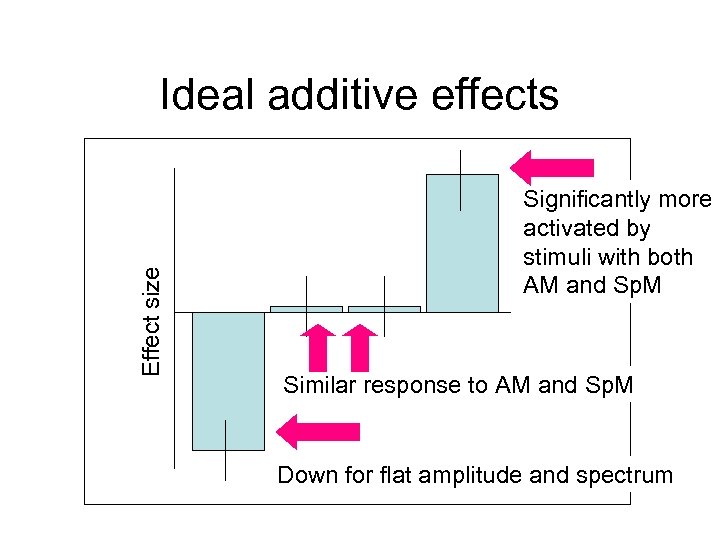 Ideal additive effects

Effect size

Significantly more activated by stimuli with both AM and SpM

Similar response to AM and SpM

Down for flat amplitude and spectrum